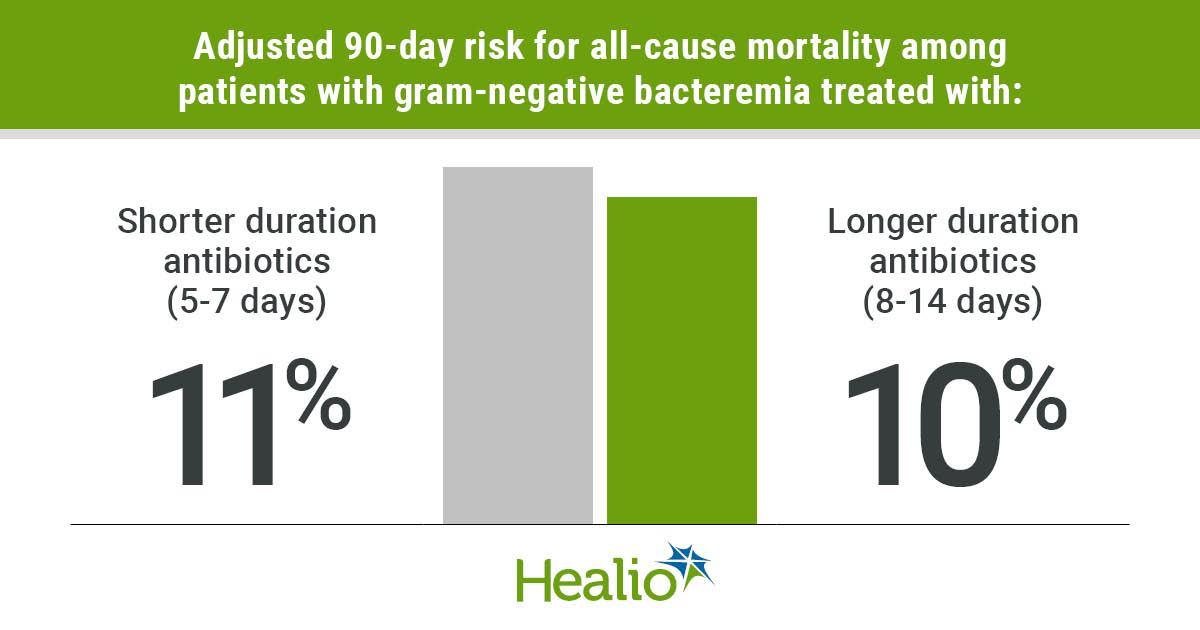 Adjusted 90-day risk for all-cause mortality among patients with gram-negative bacteremia treated with:

Shorter duration antibiotics (5-7 days)

11%

Longer duration antibiotics (8-14 days)

10%

Healio